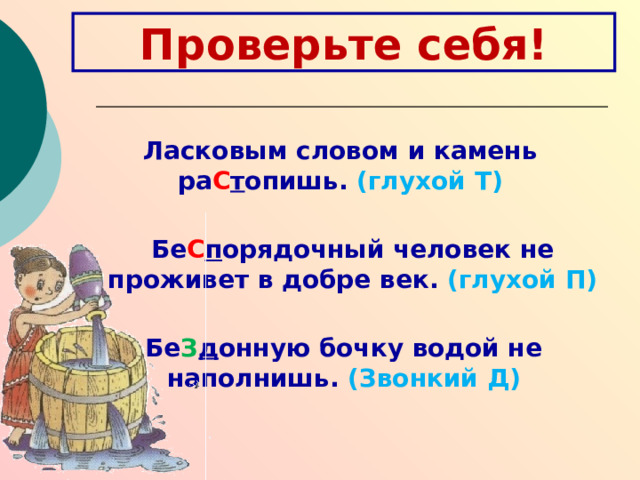 Проверьте себя!

Ласковым словом и камень раСтопишь. (глухой Т)

БеСпорядочный человек не проживет в добре век. (глухой П)

БеЗдонную бочку водой не наполнишь. (Звонкий Д)